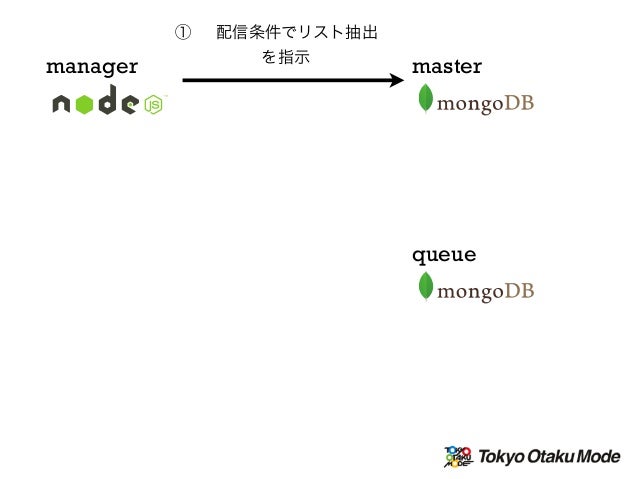 ① 配信条件でリスト抽出を指示

manager

node JS

master

mongoDB

queue

mongoDB

TOKYO OTAKU MODE Tokyo Otaku Mode